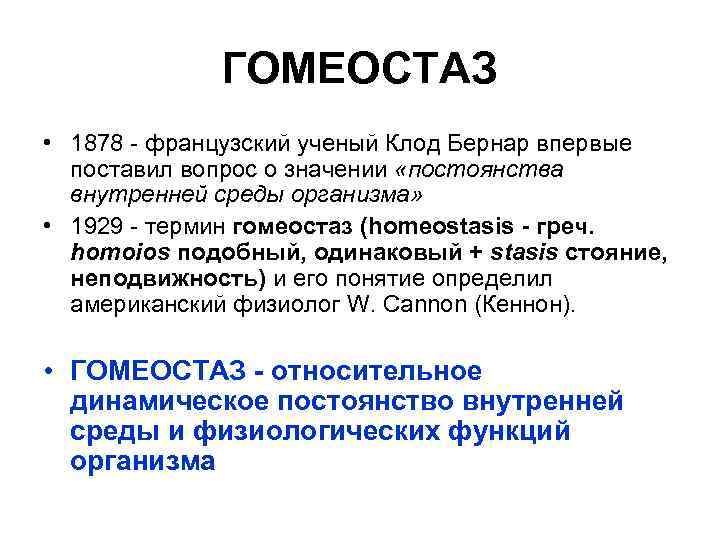 ГОМЕОСТАЗ

• 1878 - французский ученый Клод Бернар впервые поставил вопрос о значении «постоянства внутренней среды организма»

• 1929 - термин гомеостаз (homeostasis - греч. homoios подобный, одинаковый + stasis стояние, неподвижность) и его понятие определил американский физиолог W. Cannon (Кеннон).

• ГОМЕОСТАЗ - относительное динамическое постоянство внутренней среды и физиологических функций организма